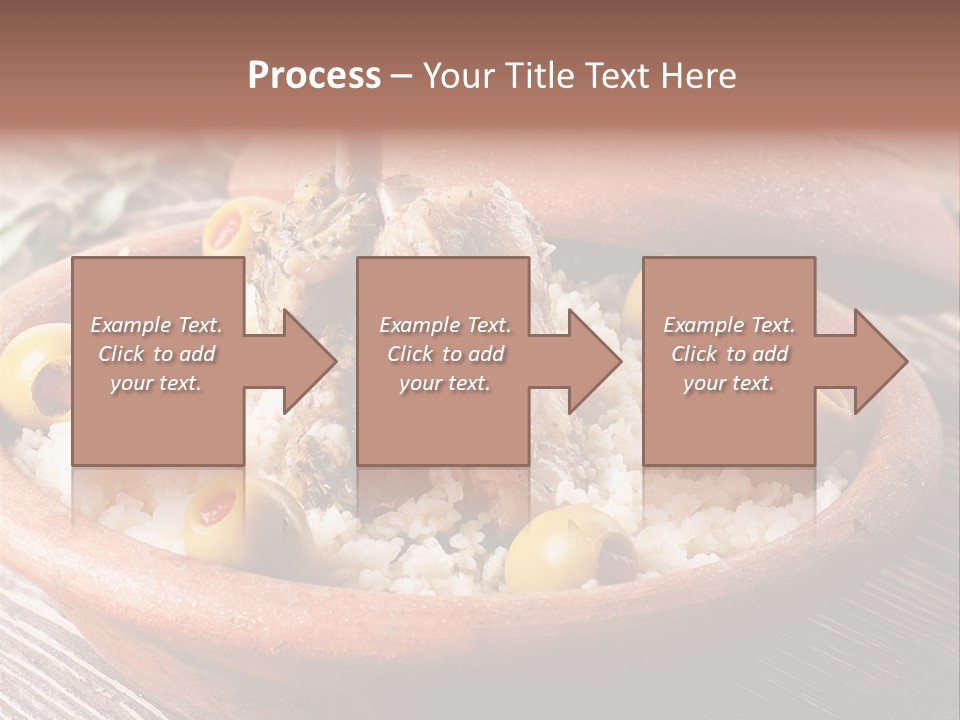 Process – Your Title Text Here

Example Text. Click to add your text.

Example Text. Click to add your text.

Example Text. Click to add your text.